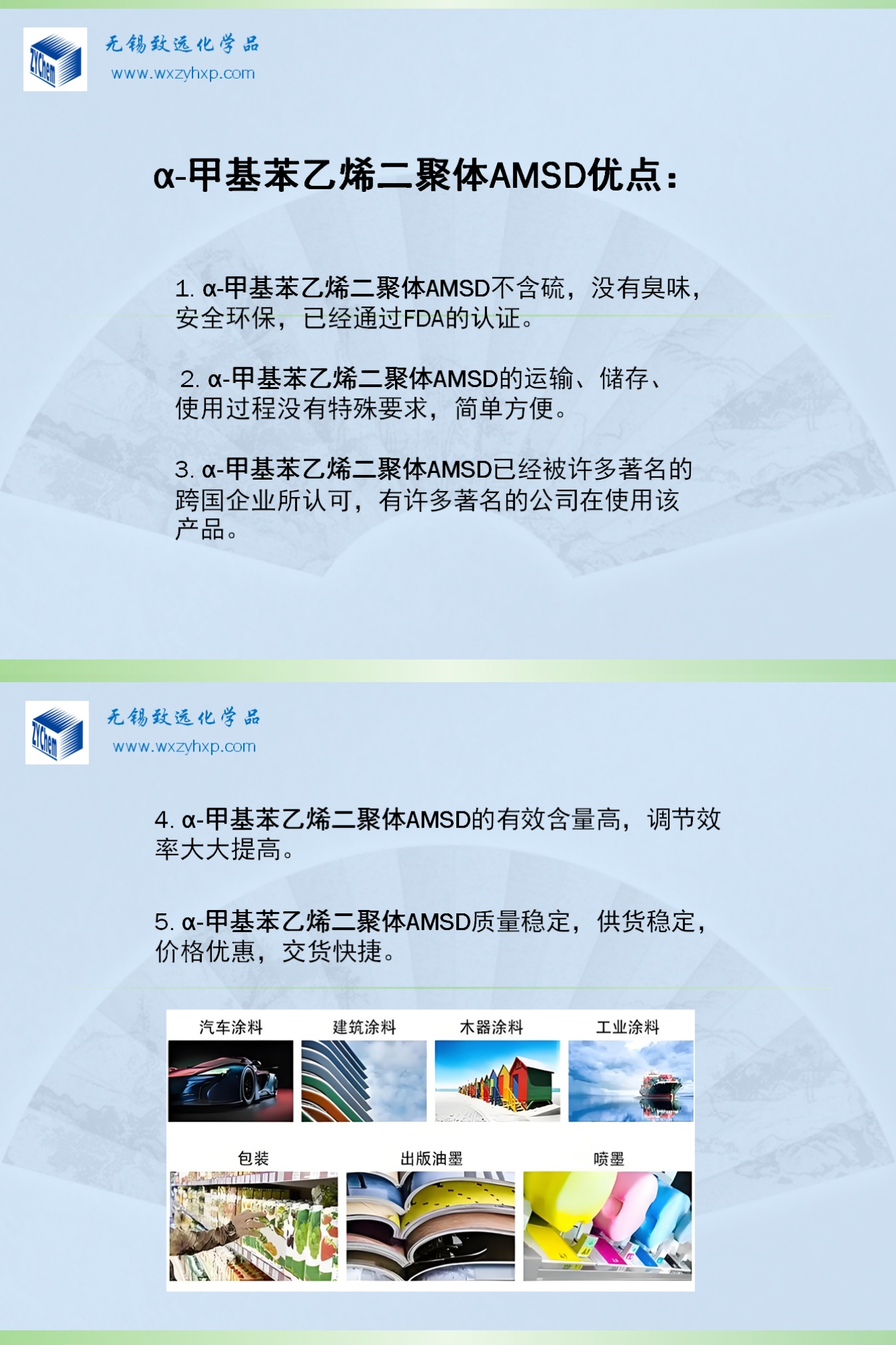 ZYChem

无锡致远化学品
www.wxzyhxp.com

α-甲基苯乙烯二聚体AMSD优点：

1. α-甲基苯乙烯二聚体AMSD不含硫，没有臭味，安全环保，已经通过FDA的认证。

2. α-甲基苯乙烯二聚体AMSD的运输、储存、使用过程没有特殊要求，简单方便。

3. α-甲基苯乙烯二聚体AMSD已经被许多著名的跨国企业所认可，有许多著名的公司在使用该产品。

ZYChem

无锡致远化学品
www.wxzyhxp.com

4. α-甲基苯乙烯二聚体AMSD的有效含量高，调节效率大大提高。

5. α-甲基苯乙烯二聚体AMSD质量稳定，供货稳定，价格优惠，交货快捷。

汽车涂料 建筑涂料 木器涂料 工业涂料

包装 出版油墨 喷墨